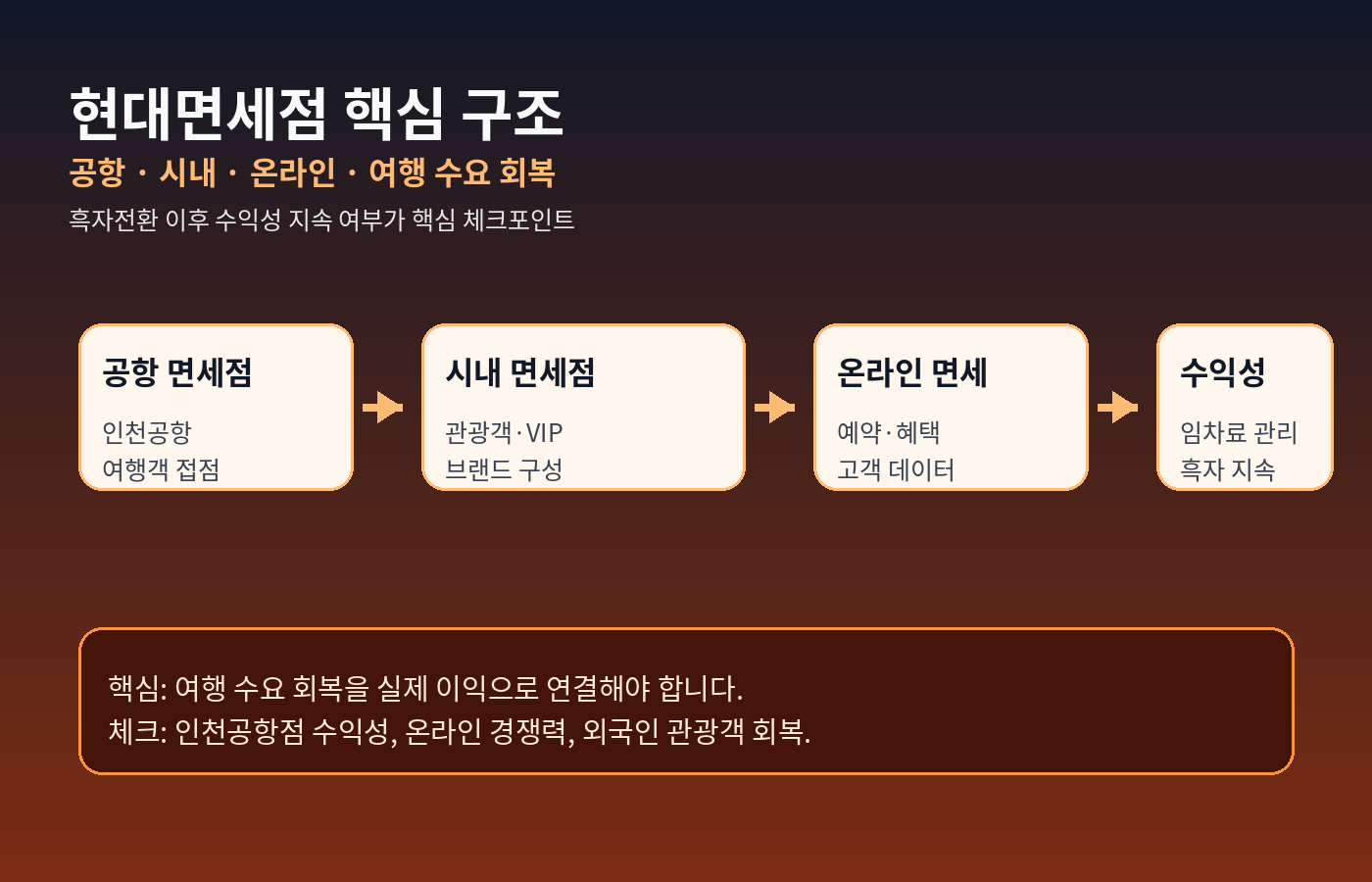 현대면세점 핵심 구조
공항 · 시내 · 온라인 · 여행 수요 회복
흑자전환 이후 수익성 지속 여부가 핵심 체크포인트

공항 면세점
인천공항
여행객 접점

시내 면세점
관광객·VIP
브랜드 구성

온라인 면세
예약·혜택
고객 데이터

수익성
임차료 관리
흑자 지속

핵심: 여행 수요 회복을 실제 이익으로 연결해야 합니다.
체크: 인천공항점 수익성, 온라인 경쟁력, 외국인 관광객 회복.